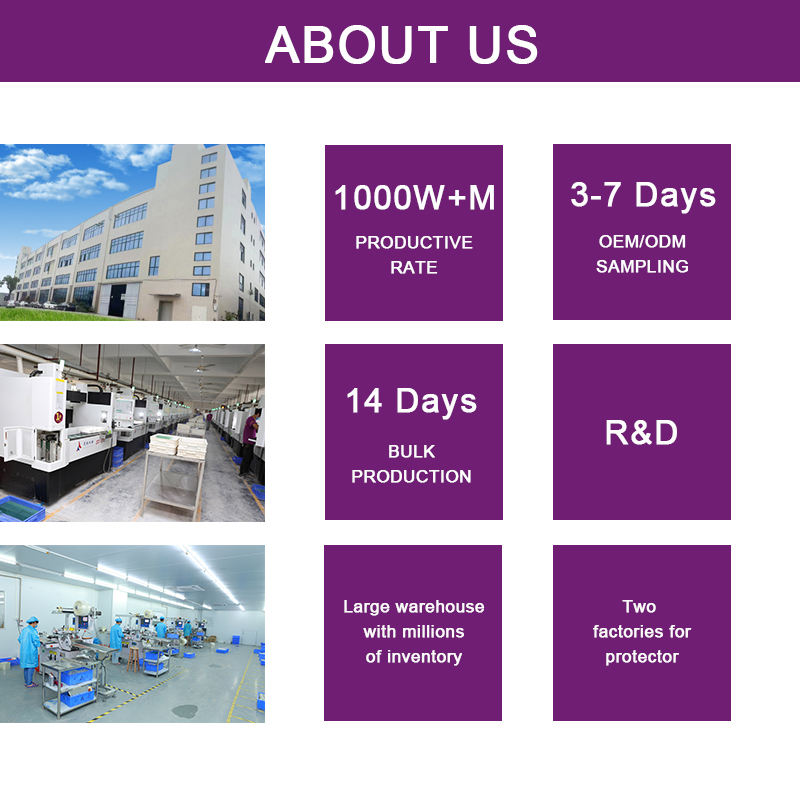 ABOUT US

1000W+M

PRODUCTIVE RATE

3-7 Days

OEM/ODM SAMPLING

14 Days

BULK PRODUCTION

R&D

Large warehouse with millions of inventory

Two factories for protector